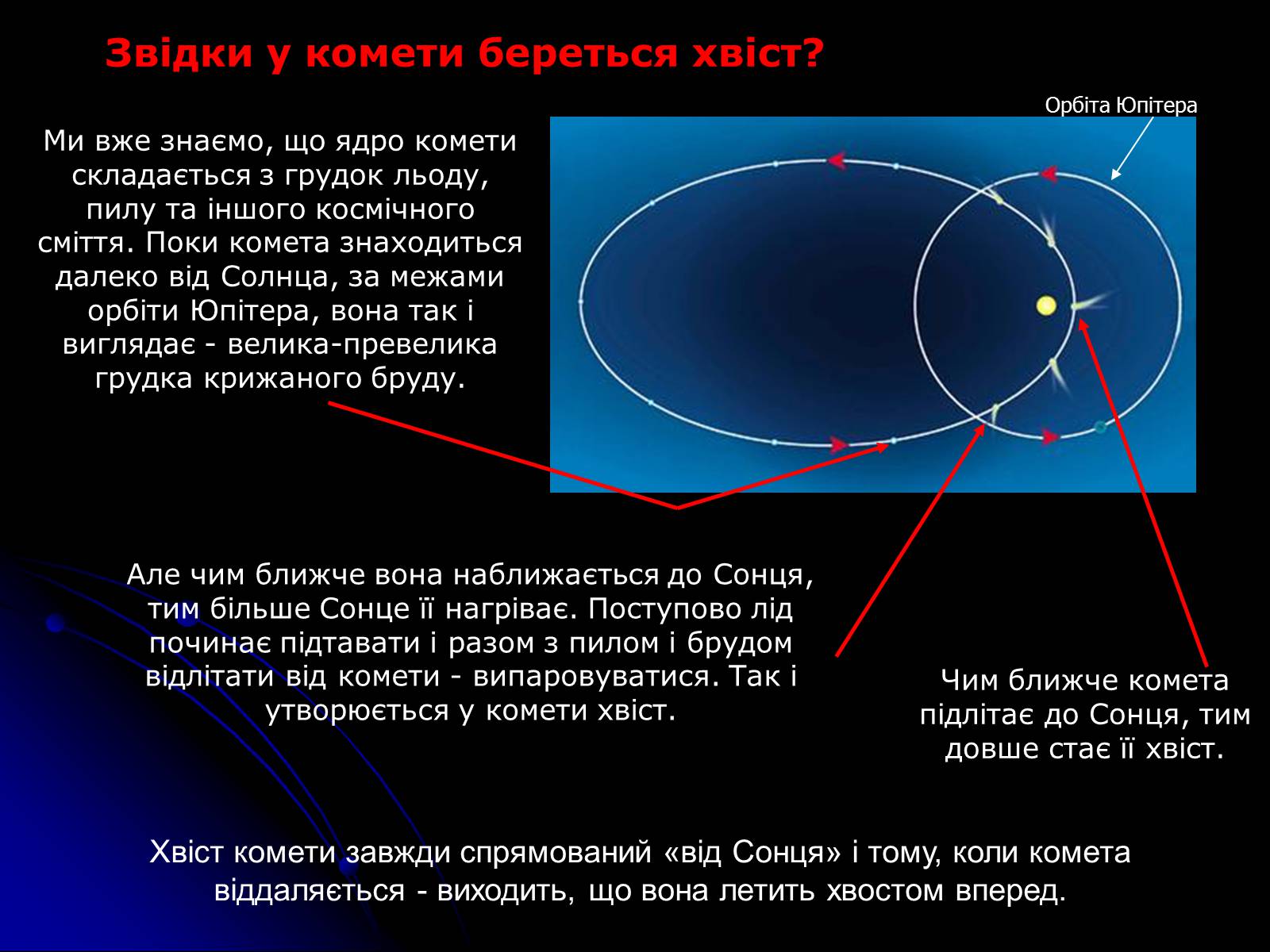 Звідки у комети береться хвіст?

Орбіта Юпітера

Ми вже знаємо, що ядро комети складається з грудок льоду, пилу та іншого космічного сміття. Поки комета знаходиться далеко від Солнца, за межами орбіти Юпітера, вона так і виглядає - велика-превелика грудка крижаного бруду.

Але чим ближче вона наближається до Сонця, тим більше Сонце її нагріває. Поступово лід починає підтавати і разом з пилом і брудом відлітати від комети - випаровуватися. Так і утворюється у комети хвіст.

Чим ближче комета підлітає до Сонця, тим довше стає її хвіст.

Хвіст комети завжди спрямований «від Сонця» і тому, коли комета віддаляється - виходить, що вона летить хвостом вперед.